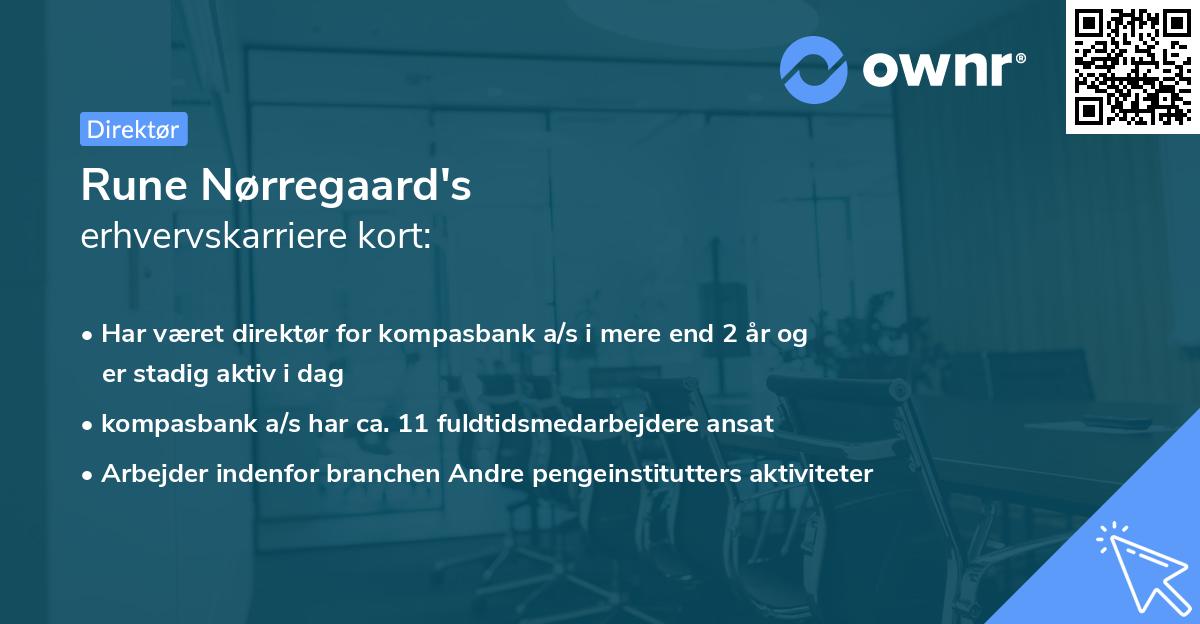 ownr®

Direktør

Rune Nørregaard's
erhvervskarriere kort:

• Har været direktør for kompasbank a/s i mere end 2 år og er stadig aktiv i dag
• kompasbank a/s har ca. 11 fuldtidsmedarbejdere ansat
• Arbejder indenfor branchen Andre pengeinstitutters aktiviteter